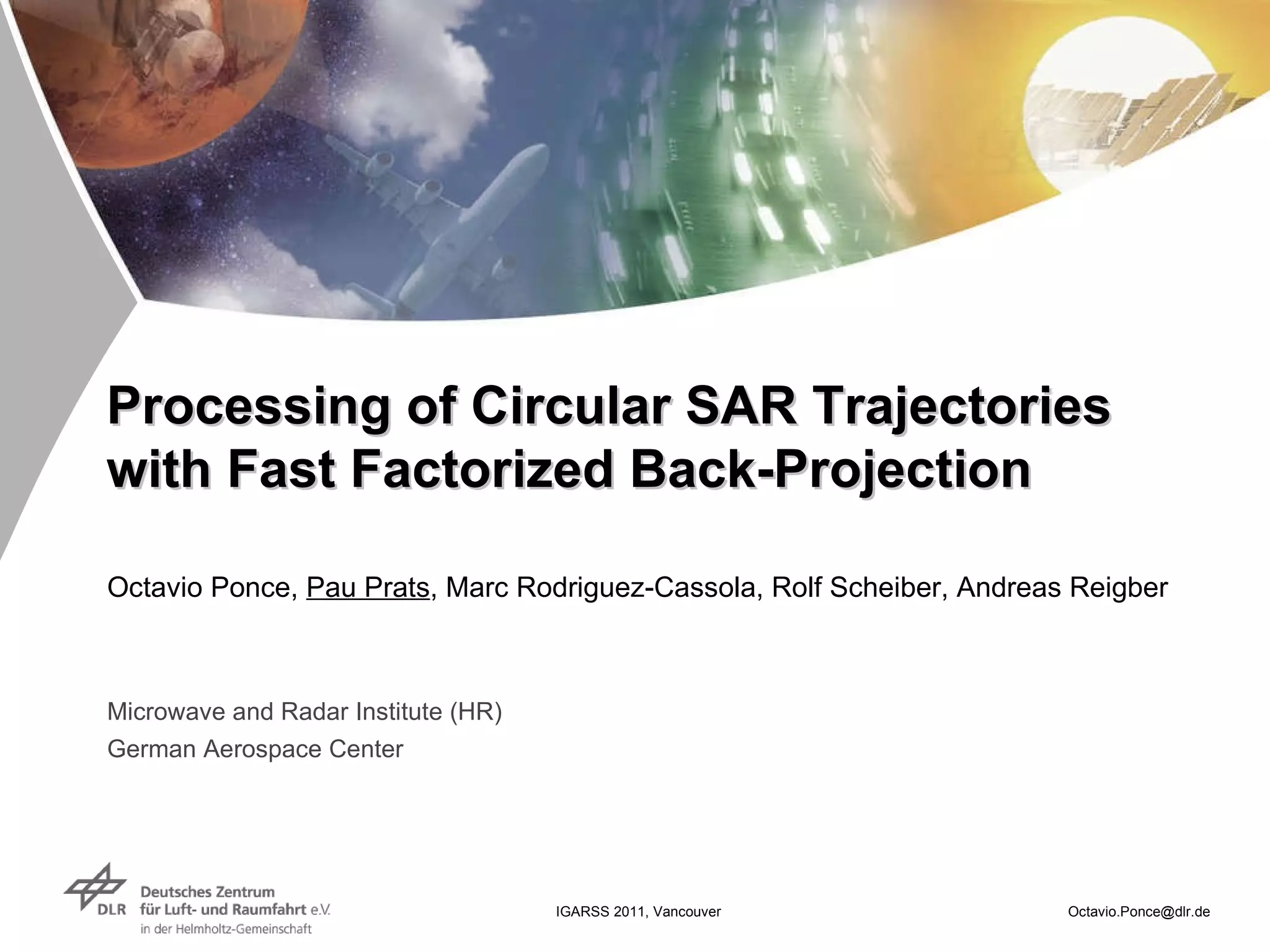 Processing of Circular SAR Trajectories with Fast Factorized Back-Projection

Octavio Ponce, Pau Prats, Marc Rodriguez-Cassola, Rolf Scheiber, Andreas Reigber

Microwave and Radar Institute (HR)
German Aerospace Center

DLR Deutsches Zentrum für Luft- und Raumfahrt e.V.
in der Helmholtz-Gemeinschaft

IGARSS 2011, Vancouver

Octavio.Ponce@dlr.de